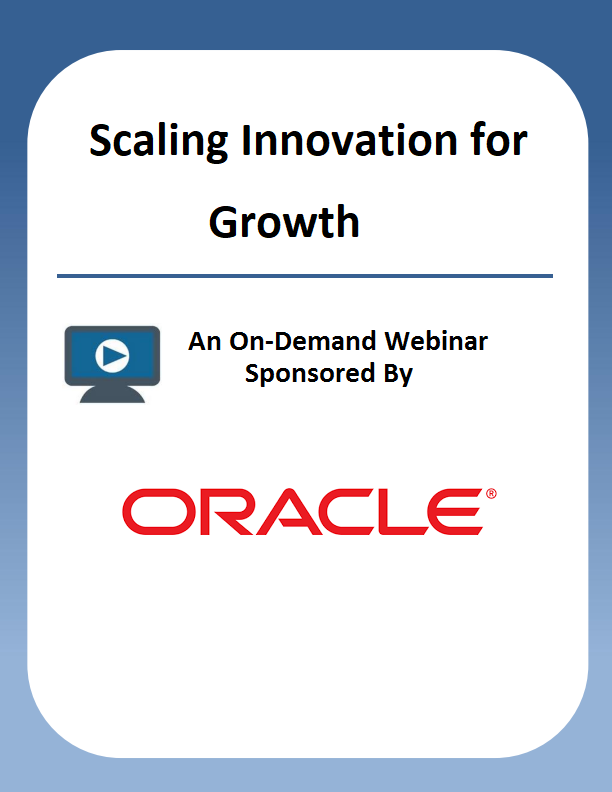 Scaling Innovation for Growth

An On-Demand Webinar Sponsored By

ORACLE®